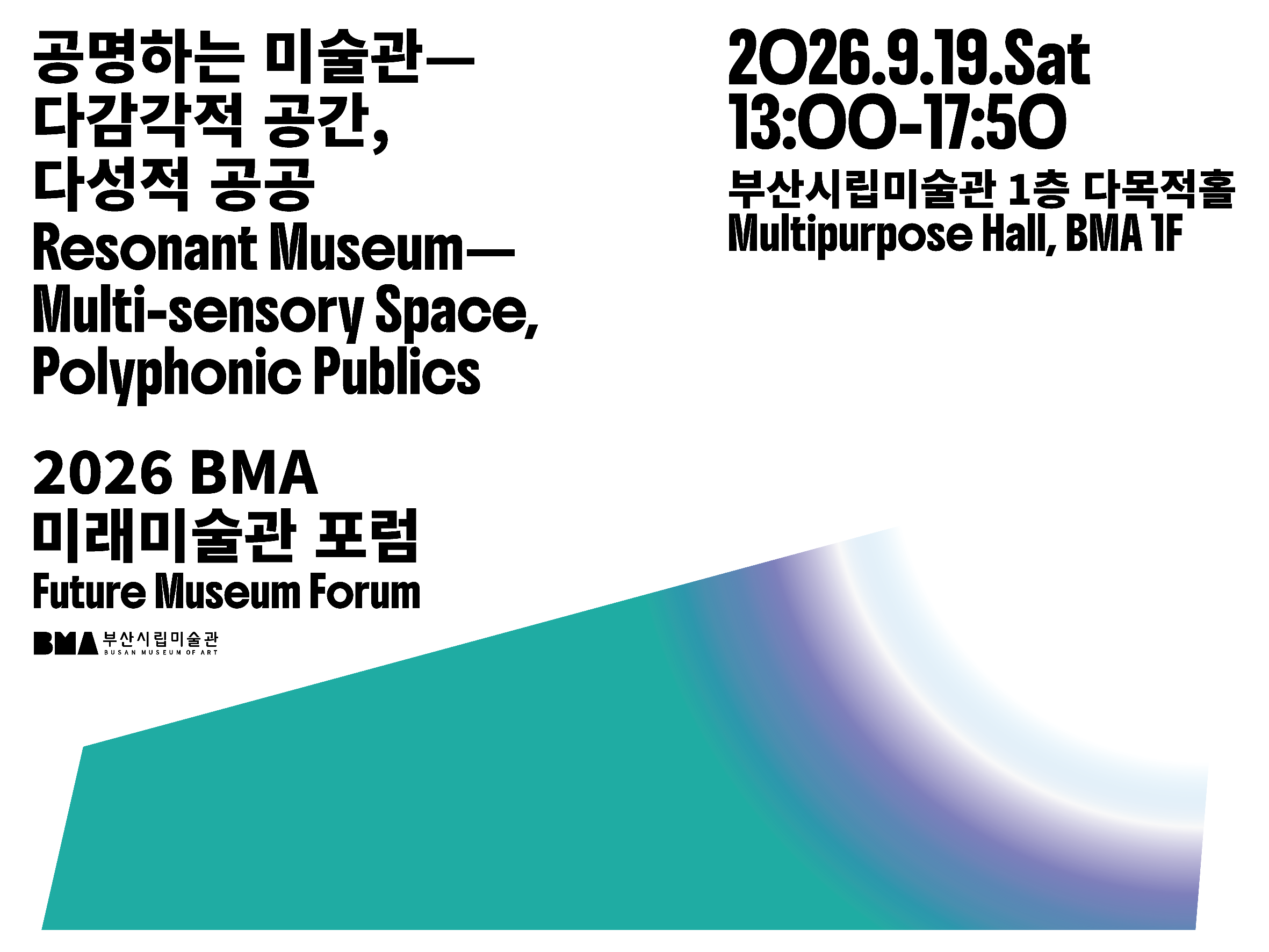 공명하는 미술관—
다감각적 공간,
다성적 공공
Resonant Museum—
Multi-sensory Space,
Polyphonic Publics

2026 BMA
미래미술관 포럼
Future Museum Forum

BMA 부산시립미술관 BUSAN MUSEUM OF ART

2026.9.19.Sat
13:00-17:50
부산시립미술관 1층 다목적홀
Multipurpose Hall, BMA 1F